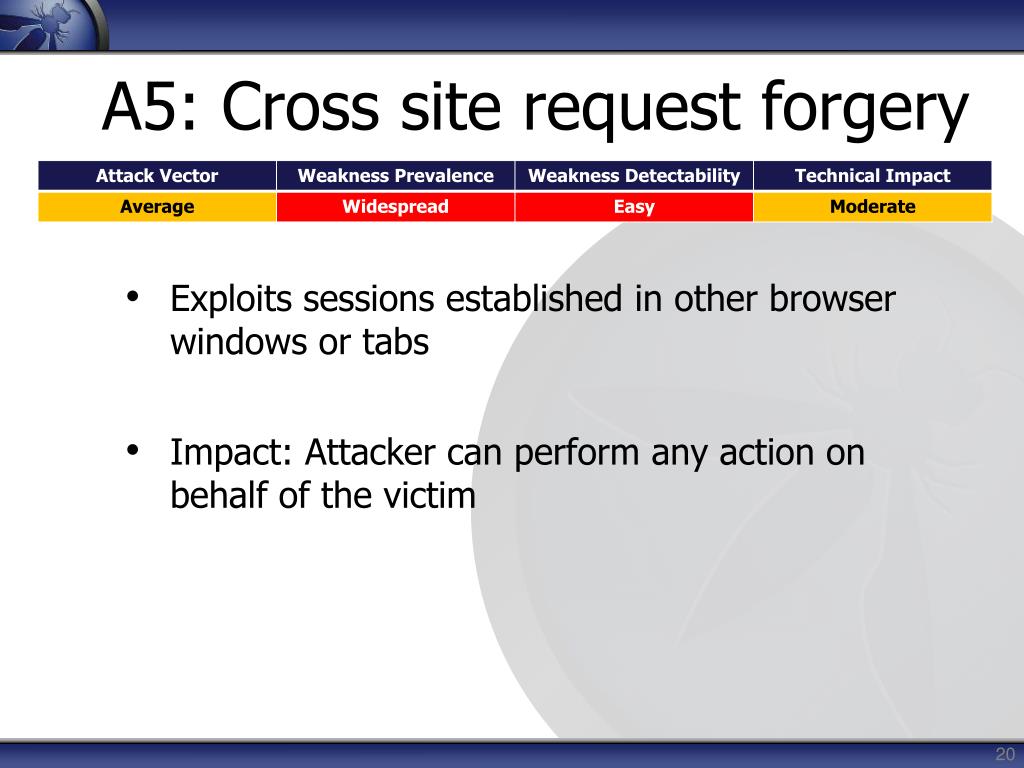 A5: Cross site request forgery

| Attack Vector | Weakness Prevalence | Weakness Detectability | Technical Impact |
|---|---|---|---|
| Average | Widespread | Easy | Moderate |

• Exploits sessions established in other browser windows or tabs

• Impact: Attacker can perform any action on behalf of the victim

20